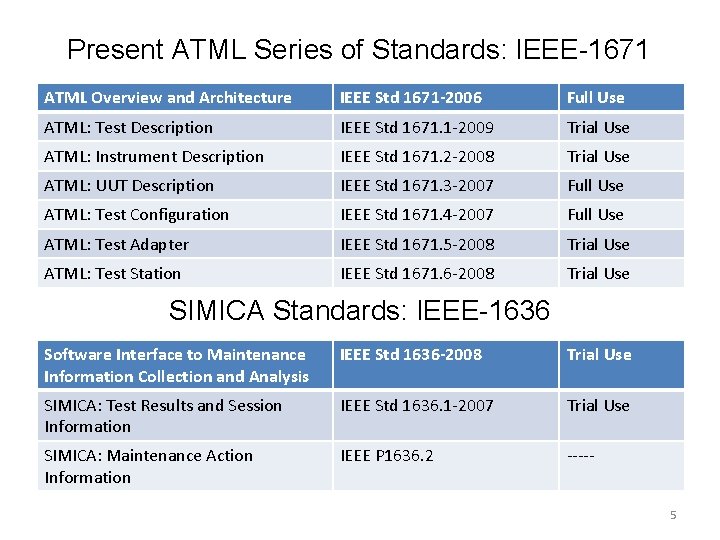 Present ATML Series of Standards: IEEE-1671

| ATML Overview and Architecture | IEEE Std 1671-2006 | Full Use |
|---|---|---|
| ATML: Test Description | IEEE Std 1671.1-2009 | Trial Use |
| ATML: Instrument Description | IEEE Std 1671.2-2008 | Trial Use |
| ATML: UUT Description | IEEE Std 1671.3-2007 | Full Use |
| ATML: Test Configuration | IEEE Std 1671.4-2007 | Full Use |
| ATML: Test Adapter | IEEE Std 1671.5-2008 | Trial Use |
| ATML: Test Station | IEEE Std 1671.6-2008 | Trial Use |

SIMICA Standards: IEEE-1636

| Software Interface to Maintenance Information Collection and Analysis | IEEE Std 1636-2008 | Trial Use |
|---|---|---|
| SIMICA: Test Results and Session Information | IEEE Std 1636.1-2007 | Trial Use |
| SIMICA: Maintenance Action Information | IEEE P1636.2 | ----- |

5